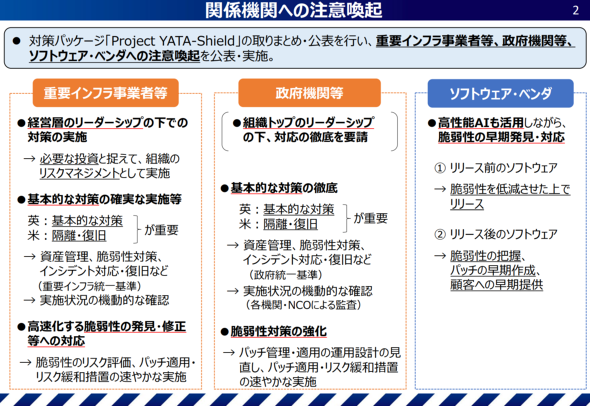 関係機関への注意喚起

2

● 対策パッケージ「Project YATA-Shield」の取りまとめ・公表を行い、重要インフラ事業者等、政府機関等、ソフトウェア・ベンダへの注意喚起を公表・実施。

重要インフラ事業者等

●経営層のリーダーシップの下での対策の実施

→ 必要な投資と捉えて、組織のリスクマネジメントとして実施

●基本的な対策の確実な実施等

英：基本的な対策
米：隔離・復旧
が重要

→ 資産管理、脆弱性対策、インシデント対応・復旧など
（重要インフラ統一基準）
→ 実施状況の機動的な確認

●高速化する脆弱性の発見・修正等への対応

→ 脆弱性のリスク評価、パッチ適用・リスク緩和措置の速やかな実施

政府機関等

●組織トップのリーダーシップの下、対応の徹底を要請

●基本的な対策の徹底

英：基本的な対策
米：隔離・復旧
が重要

→ 資産管理、脆弱性対策、インシデント対応・復旧など
（政府統一基準）
→ 実施状況の機動的な確認
（各機関・NCOによる監査）

●脆弱性対策の強化

→ パッチ管理・適用の運用設計の見直し、パッチ適用・リスク緩和措置の速やかな実施

ソフトウェア・ベンダ

●高性能AIも活用しながら、脆弱性の早期発見・対応

① リリース前のソフトウェア

→ 脆弱性を低減させた上でリリース

② リリース後のソフトウェア

→ 脆弱性の把握、パッチの早期作成、顧客への早期提供